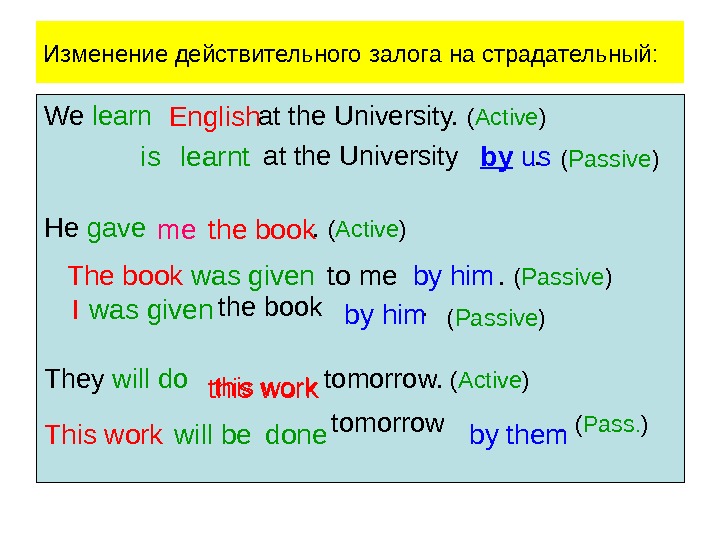 Изменение действительного залога на страдательный:

We learn English at the University. (Active)

is learnt at the University by us. (Passive)

He gave me the book. (Active)

The book was given to me by him. (Passive)

I was given the book by him. (Passive)

They will do this work tomorrow. (Active)

This work will be done tomorrow by them (Pass.)